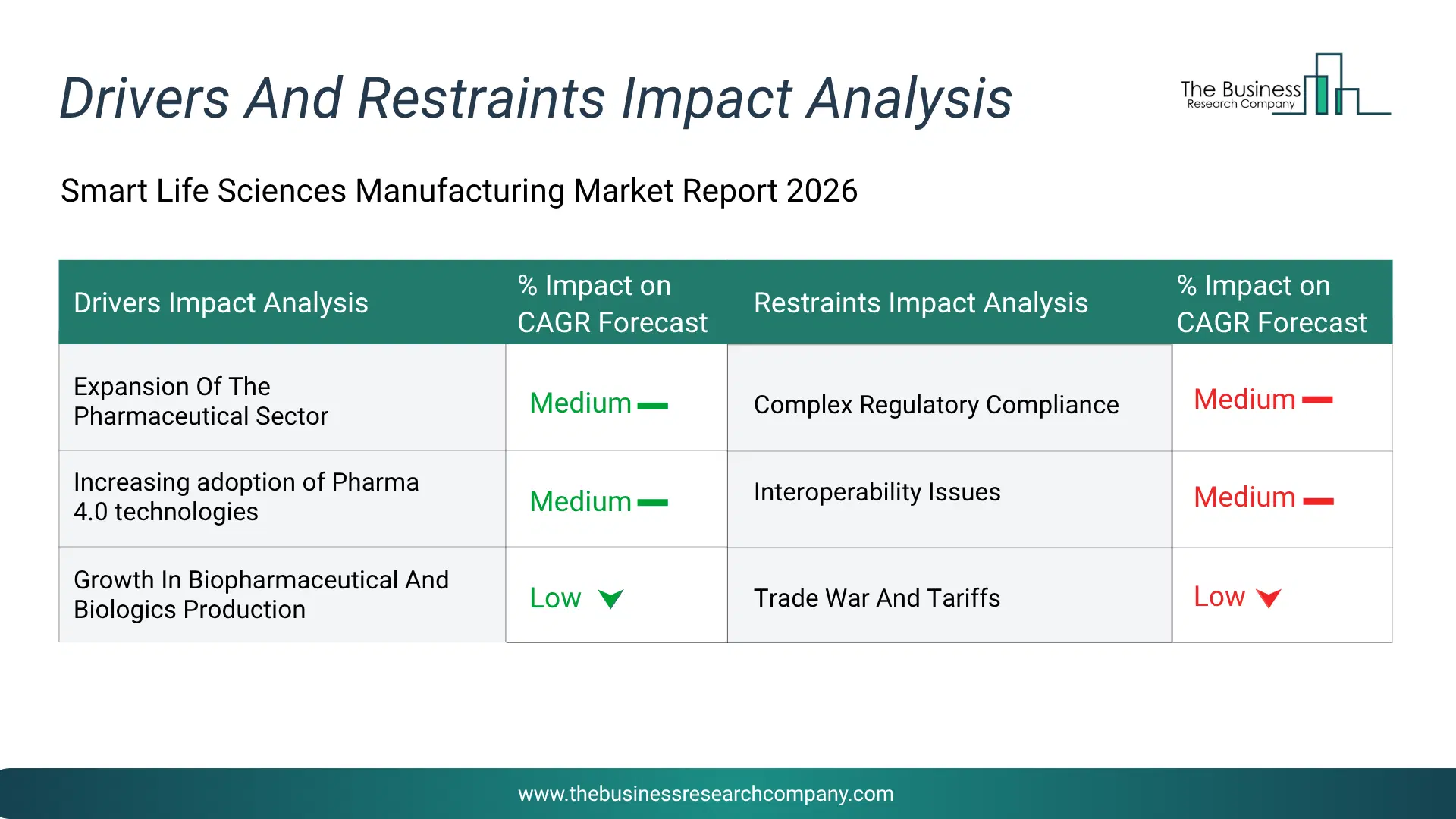 Drivers And Restraints Impact Analysis

The Business Research Company

Smart Life Sciences Manufacturing Market Report 2026

| Drivers Impact Analysis | % Impact on CAGR Forecast | Restraints Impact Analysis | % Impact on CAGR Forecast |
|---|---|---|---|
| Expansion Of The Pharmaceutical Sector | Medium | Complex Regulatory Compliance | Medium |
| Increasing adoption of Pharma 4.0 technologies | Medium | Interoperability Issues | Medium |
| Growth In Biopharmaceutical And Biologics Production | Low | Trade War And Tariffs | Low |

www.thebusinessresearchcompany.com